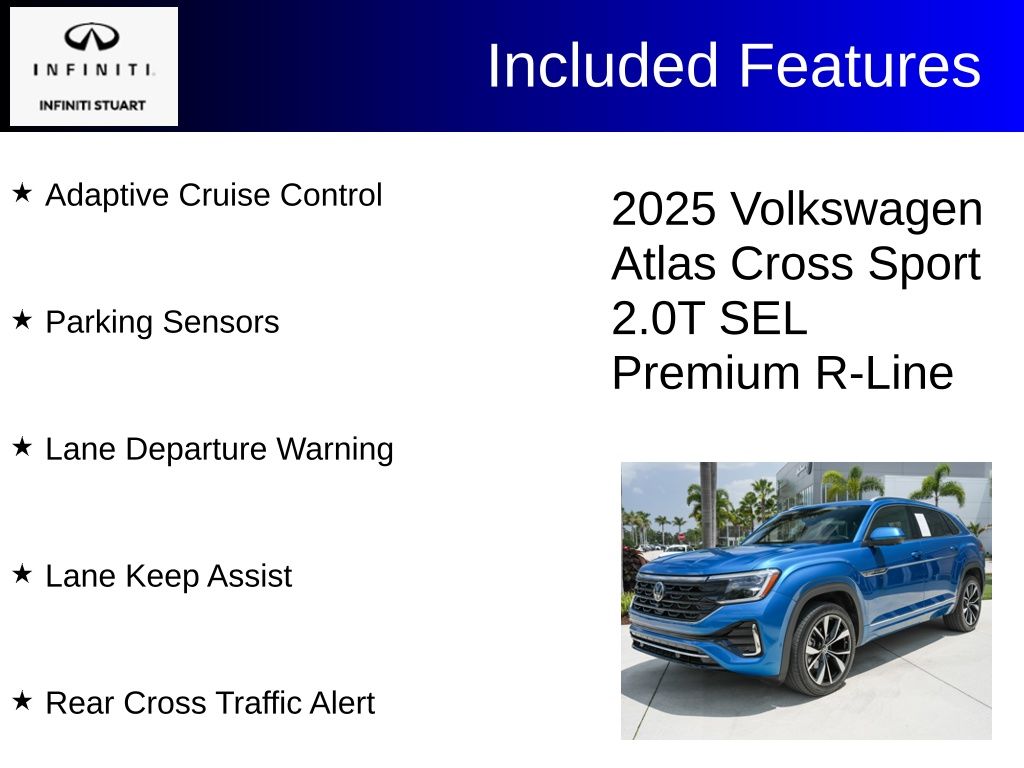 INFINITI.
INFINITI STUART

Included Features

★ Adaptive Cruise Control

★ Parking Sensors

★ Lane Departure Warning

★ Lane Keep Assist

★ Rear Cross Traffic Alert

2025 Volkswagen Atlas Cross Sport 2.0T SEL Premium R-Line